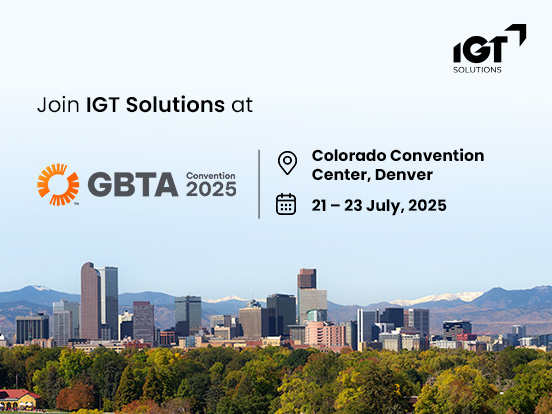 IGT
SOLUTIONS

Join IGT Solutions at

GBTA Convention 2025

Colorado Convention Center, Denver

21 – 23 July, 2025